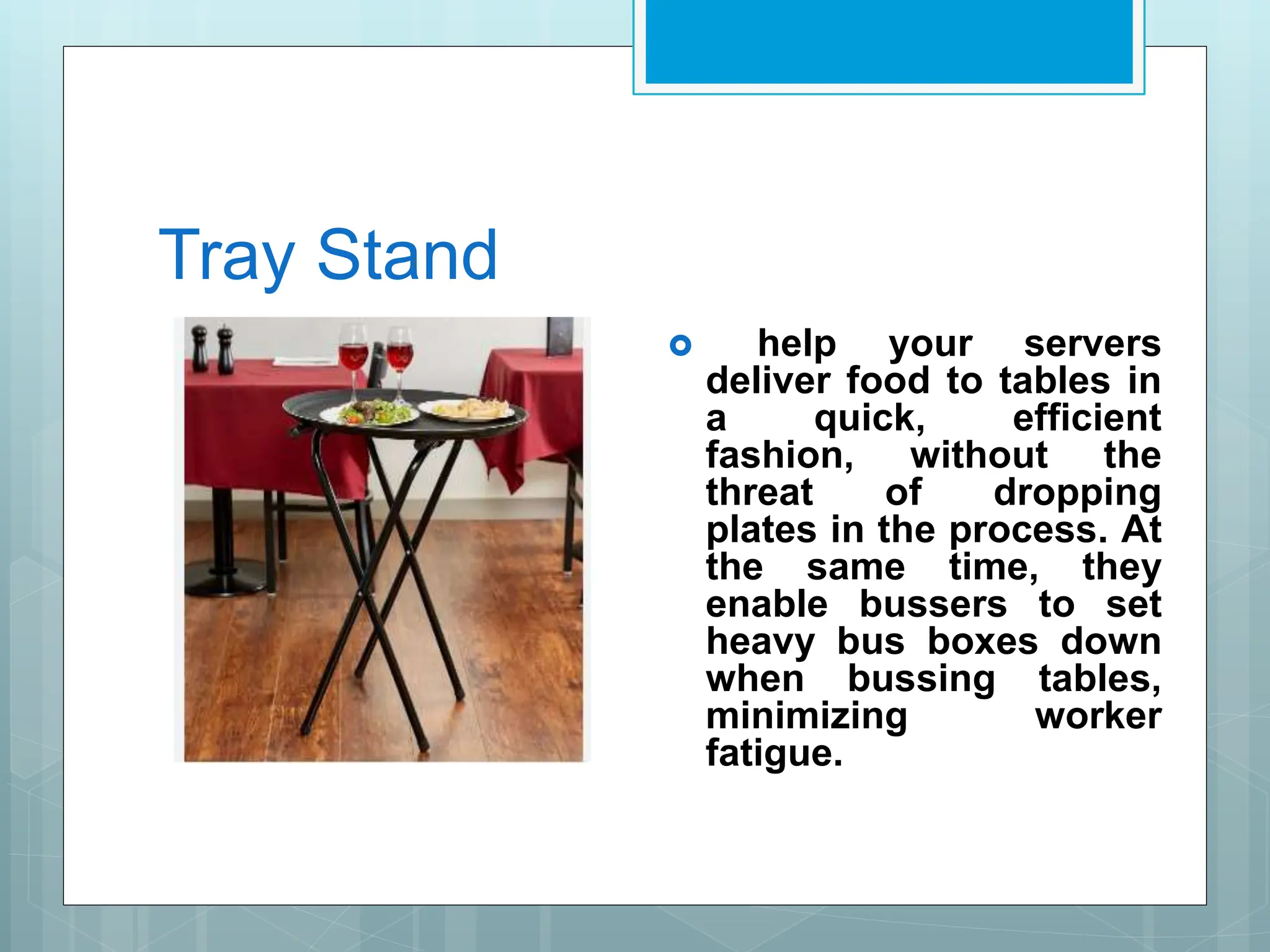 Tray Stand

help your servers deliver food to tables in a quick, efficient fashion, without the threat of dropping plates in the process. At the same time, they enable bussers to set heavy bus boxes down when bussing tables, minimizing worker fatigue.